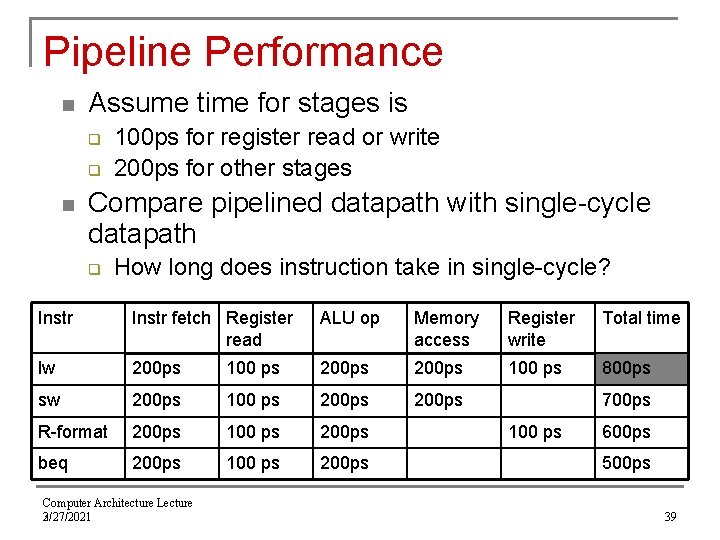 Pipeline Performance

Assume time for stages is

100ps for register read or write

200ps for other stages

Compare pipelined datapath with single-cycle datapath

How long does instruction take in single-cycle?

| Instr | Instr fetch | Register read | ALU op | Memory access | Register write | Total time |
|---|---|---|---|---|---|---|
| lw | 200ps | 100 ps | 200ps | 200ps | 100 ps | 800ps |
| sw | 200ps | 100 ps | 200ps | 200ps | | 700ps |
| R-format | 200ps | 100 ps | 200ps | | 100 ps | 600ps |
| beq | 200ps | 100 ps | 200ps | | | 500ps |

Computer Architecture Lecture
3/27/2021

39